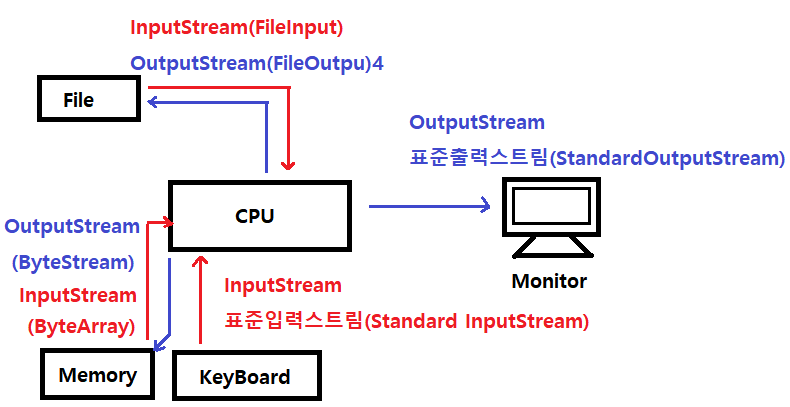 InputStream(FileInput)

OutputStream(FileOutpu)4

File

OutputStream

표준출력스트림(StandardOutputStream)

CPU

OutputStream

(ByteStream)

InputStream

(ByteArray)

InputStream

표준입력스트림(Standard InputStream)

Monitor

Memory

KeyBoard